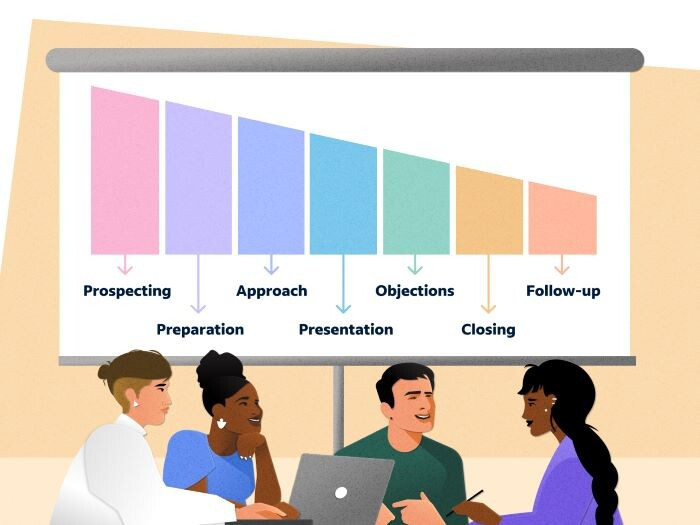 Prospecting
Preparation
Approach
Presentation
Objections
Closing
Follow-up